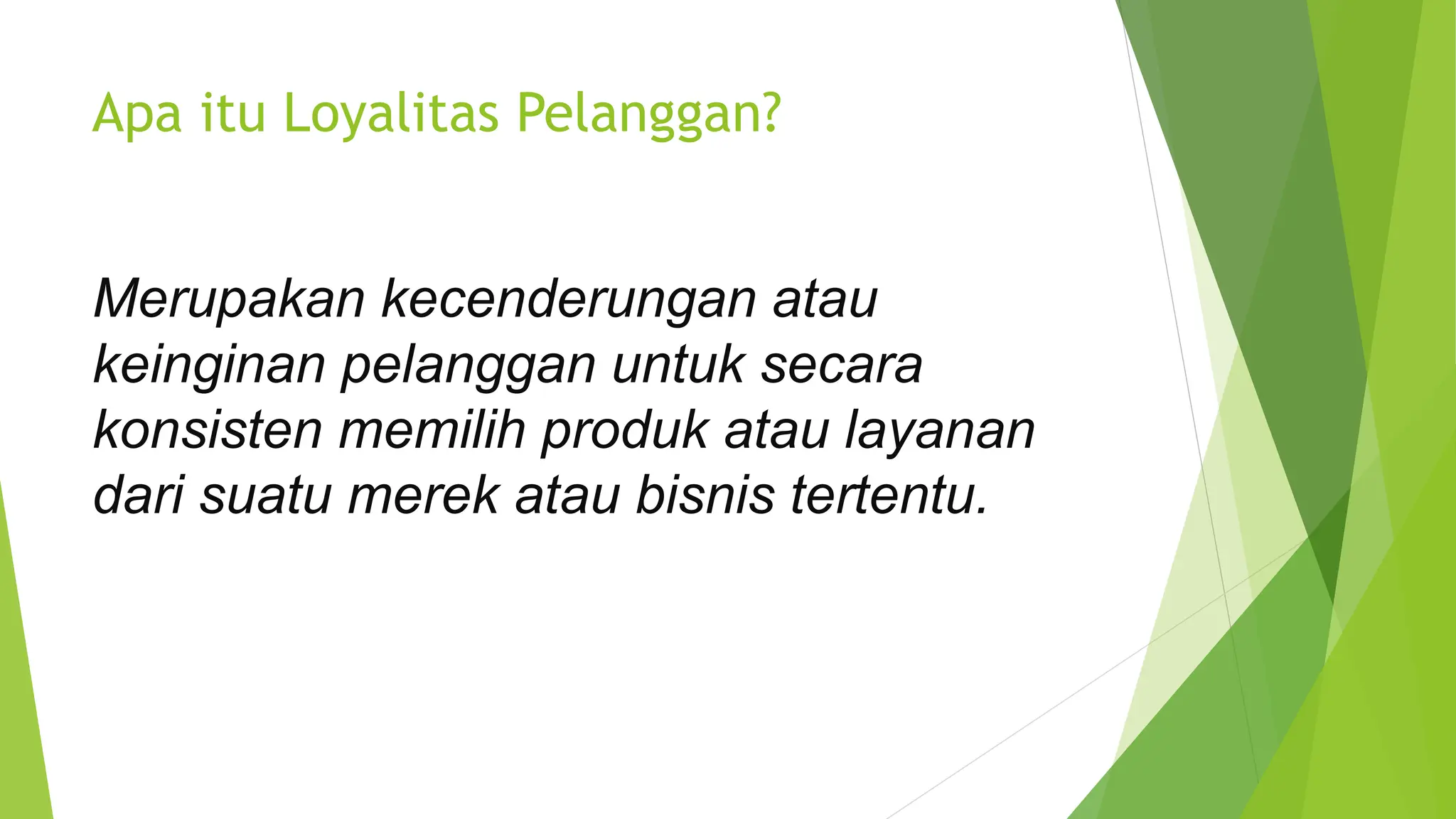 Apa itu Loyalitas Pelanggan?

Merupakan kecenderungan atau keinginan pelanggan untuk secara konsisten memilih produk atau layanan dari suatu merek atau bisnis tertentu.